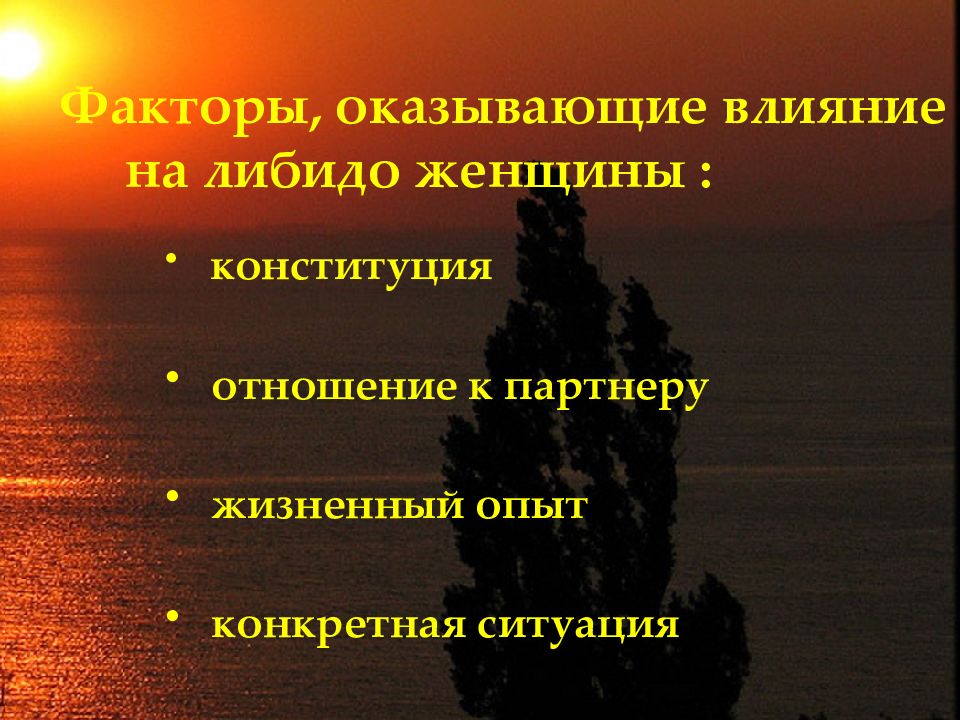 Факторы, оказывающие влияние на либидо женщины :

• конституция

• отношение к партнеру

• жизненный опыт

• конкретная ситуация